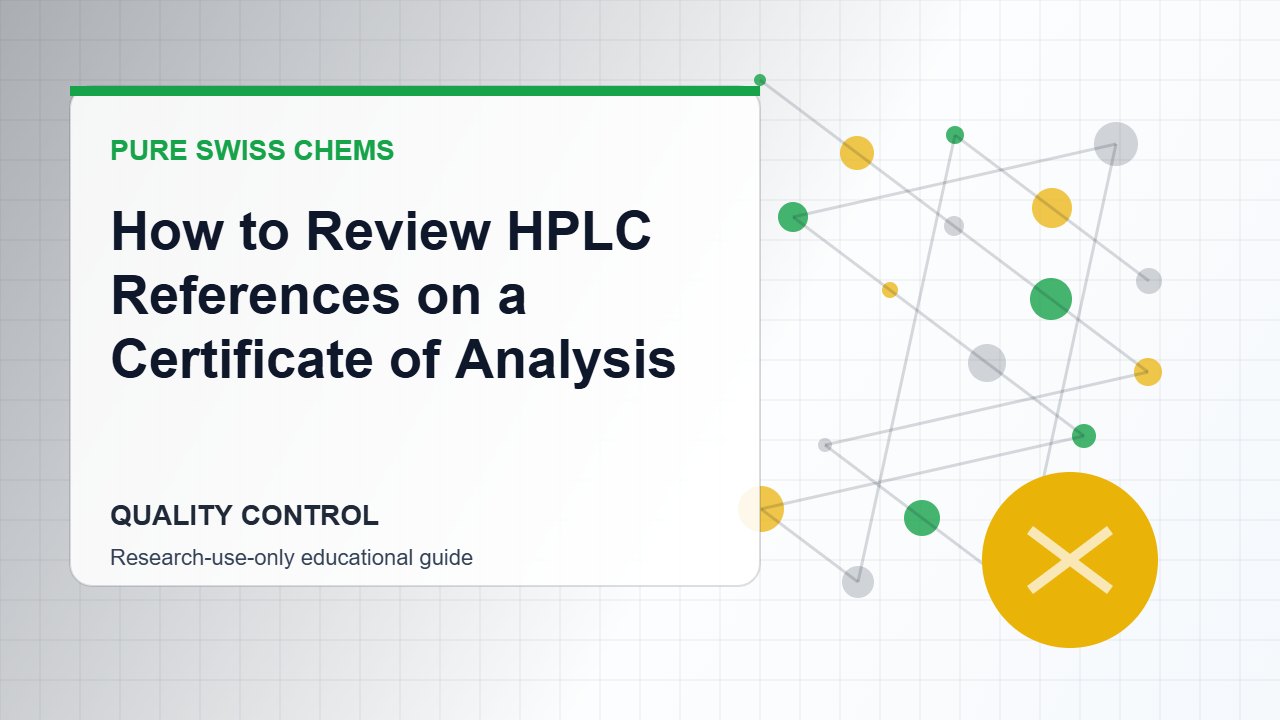 PURE SWISS CHEMS

How to Review HPLC References on a Certificate of Analysis

QUALITY CONTROL

Research-use-only educational guide